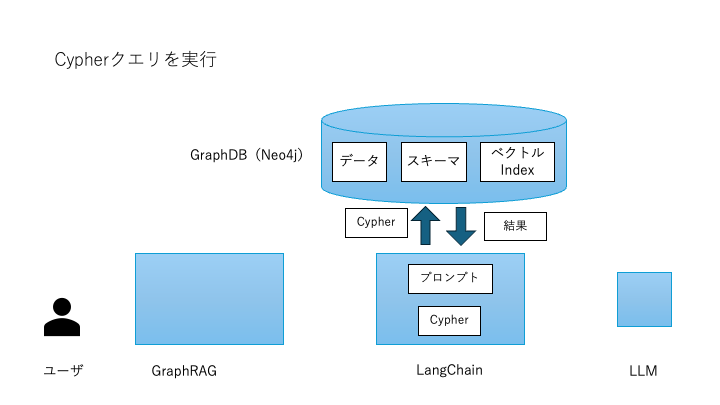 Cypherクエリを実行

GraphDB（Neo4j）

データ

スキーマ

ベクトル Index

Cypher

結果

プロンプト

Cypher

ユーザ

GraphRAG

LangChain

LLM